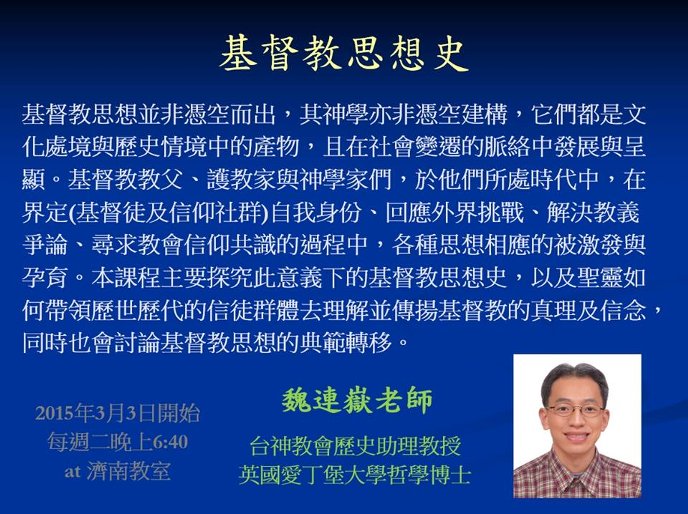 基督教思想史

基督教思想並非憑空而出，其神學亦非憑空建構，它們都是文化處境與歷史情境中的產物，且在社會變遷的脈絡中發展與呈顯。基督教教父、護教家與神學家們，於他們所處時代中，在界定(基督徒及信仰社群)自我身份、回應外界挑戰、解決教義爭論、尋求教會信仰共識的過程中，各種思想相應的被激發與孕育。本課程主要探究此意義下的基督教思想史，以及聖靈如何帶領歷世歷代的信徒群體去理解並傳揚基督教的真理及信念，同時也會討論基督教思想的典範轉移。

2015年3月3日開始
每週二晚上6:40
at 濟南教室

魏連嶽老師
台神教會歷史助理教授
英國愛丁堡大學哲學博士